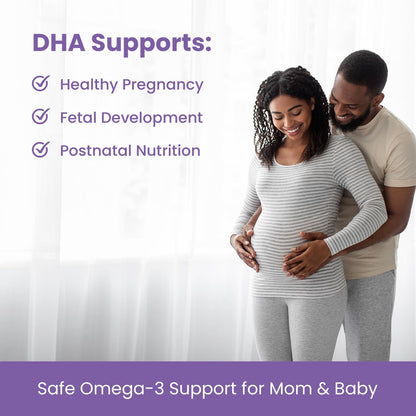 DHA Supports:

Healthy Pregnancy

Fetal Development

Postnatal Nutrition

Safe Omega-3 Support for Mom & Baby